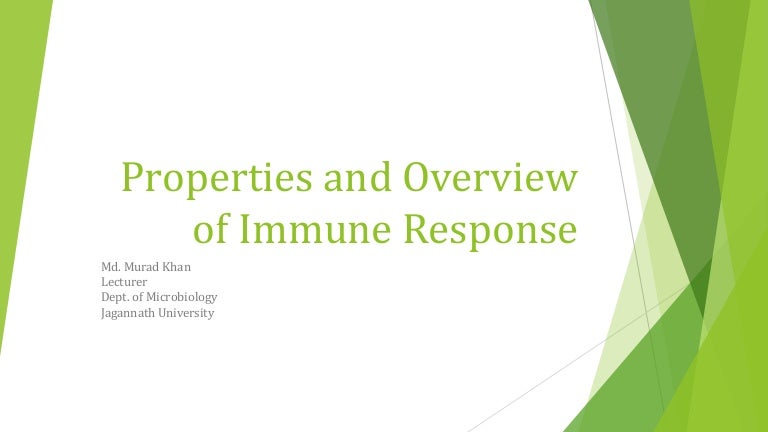 Properties and Overview of Immune Response

Md. Murad Khan
Lecturer
Dept. of Microbiology
Jagannath University